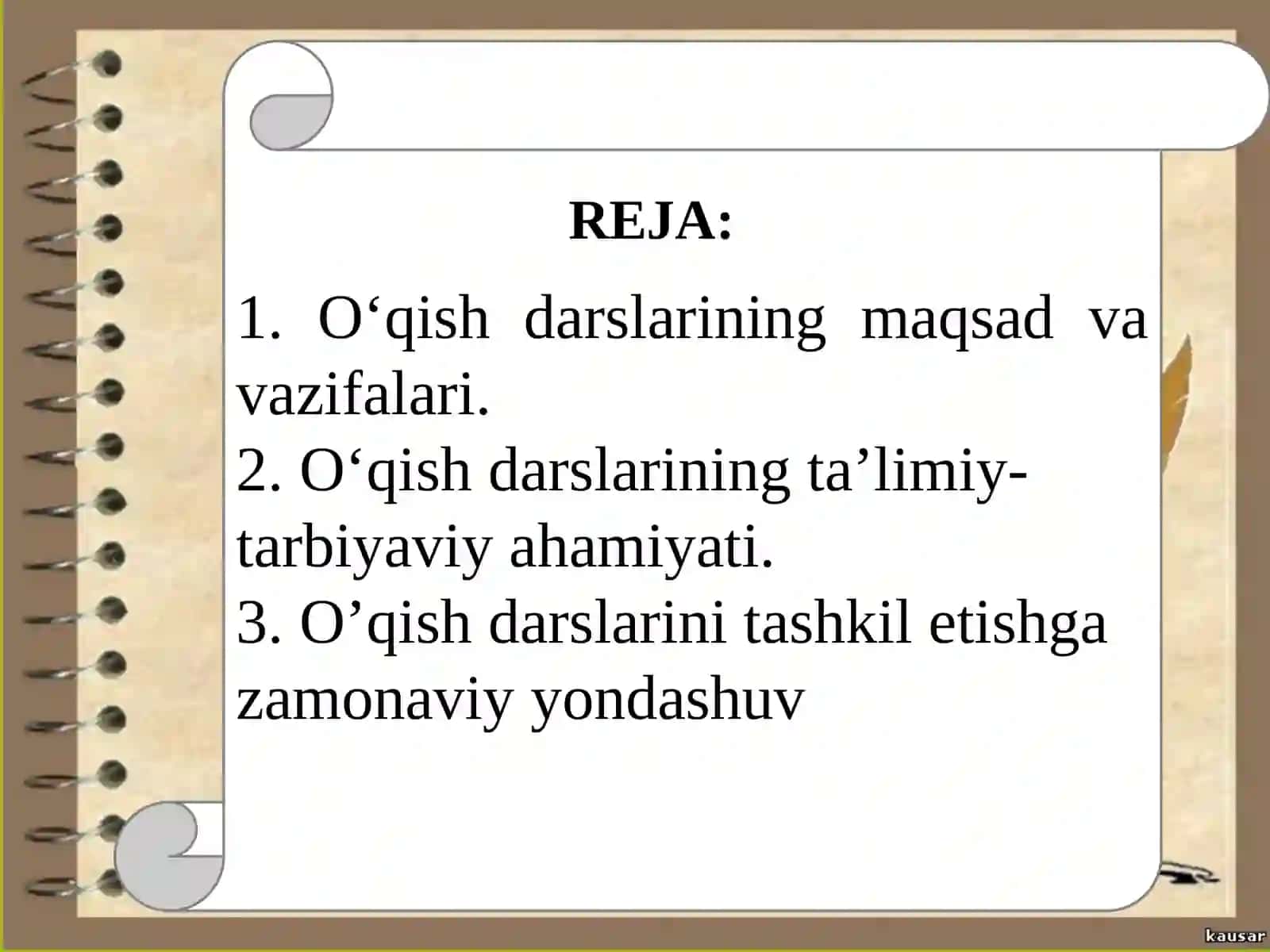 REJA:

1. O‘qish darslarining maqsad va vazifalari.
2. O‘qish darslarining ta’limiy-tarbiyaviy ahamiyati.
3. O’qish darslarini tashkil etishga zamonaviy yondashuv

kausar